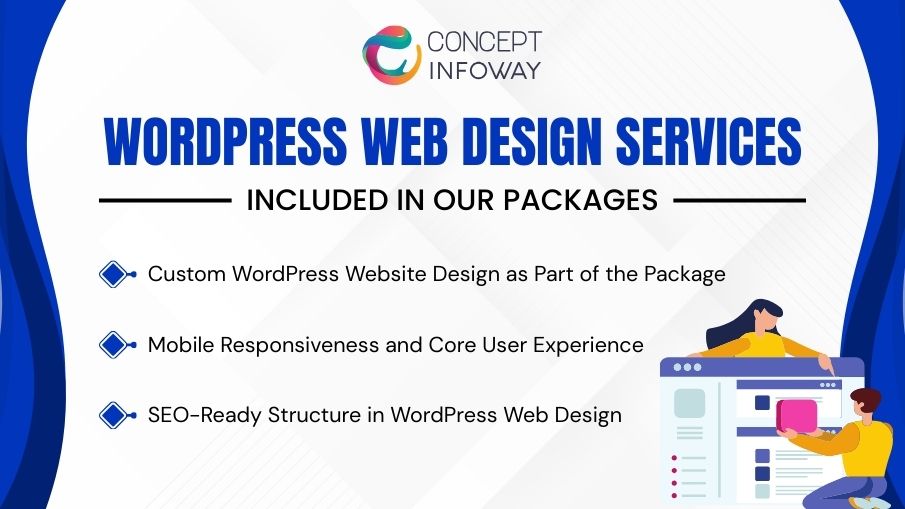 CONCEPT INFOWAY

WORDPRESS WEB DESIGN SERVICES

INCLUDED IN OUR PACKAGES

Custom WordPress Website Design as Part of the Package

Mobile Responsiveness and Core User Experience

SEO-Ready Structure in WordPress Web Design